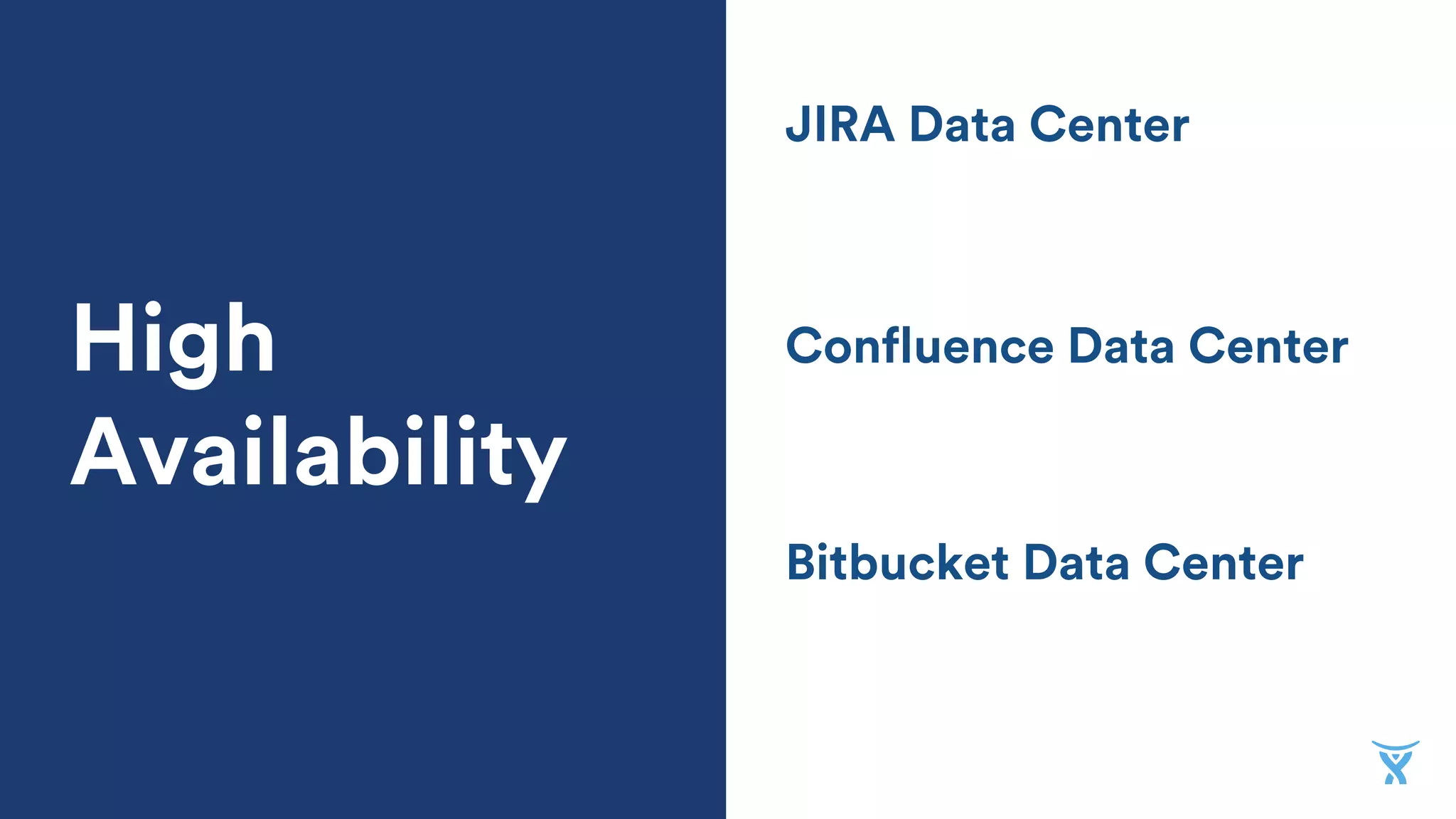 High Availability

JIRA Data Center

Confluence Data Center

Bitbucket Data Center